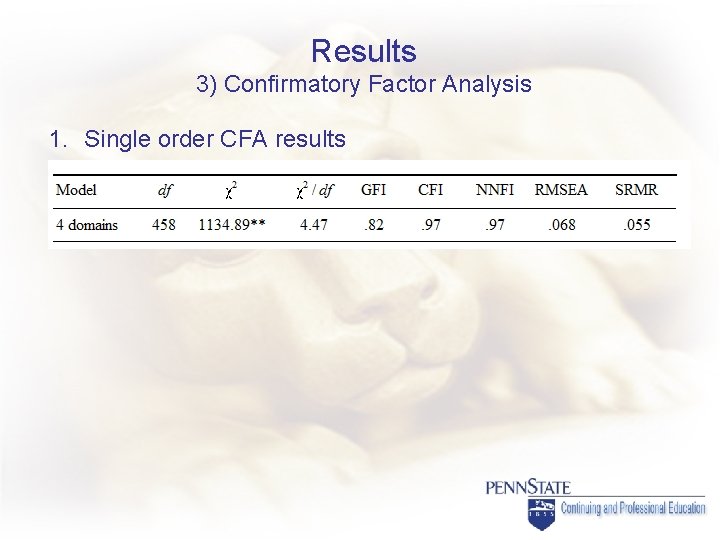 Results
3) Confirmatory Factor Analysis

1. Single order CFA results

| Model | $df$ | $\chi^2$ | $\chi^2 / df$ | GFI | CFI | NNFI | RMSEA | SRMR |
|---|---|---|---|---|---|---|---|---|
| 4 domains | 458 | 1134.89** | 4.47 | .82 | .97 | .97 | .068 | .055 |

PENNSTATE
1855
Continuing and Professional Education